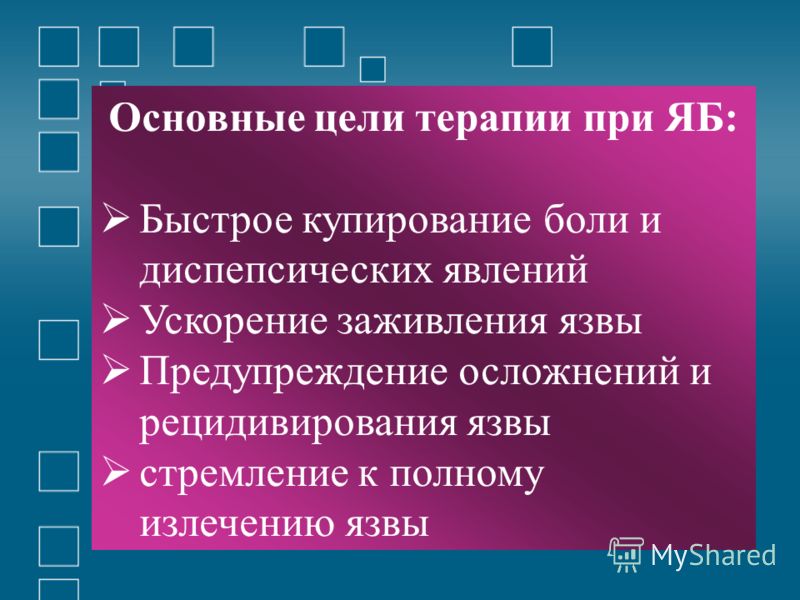 Основные цели терапии при ЯБ:

➢ Быстрое купирование боли и диспепсических явлений
➢ Ускорение заживления язвы
➢ Предупреждение осложнений и рецидивирования язвы
➢ стремление к полному излечению язвы

MyShared